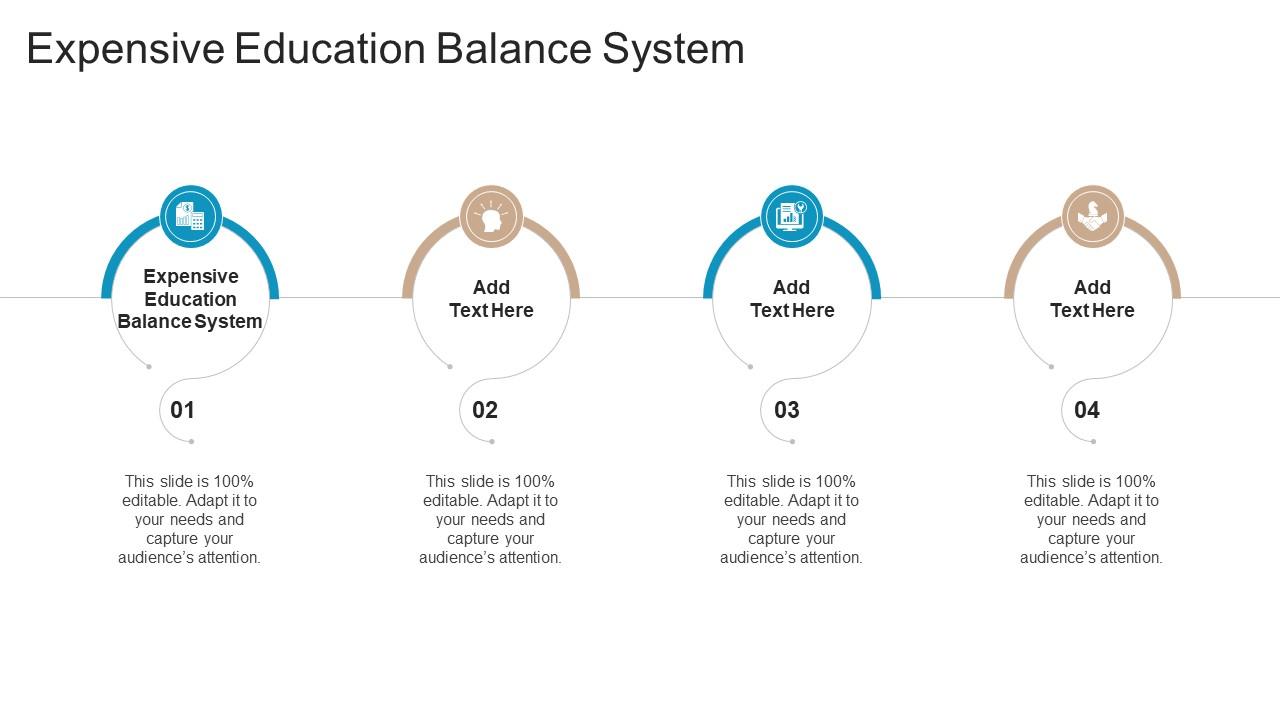 Expensive Education Balance System

Expensive Education Balance System

01

This slide is 100% editable. Adapt it to your needs and capture your audience's attention.

Add Text Here

02

This slide is 100% editable. Adapt it to your needs and capture your audience's attention.

Add Text Here

03

This slide is 100% editable. Adapt it to your needs and capture your audience's attention.

Add Text Here

04

This slide is 100% editable. Adapt it to your needs and capture your audience's attention.